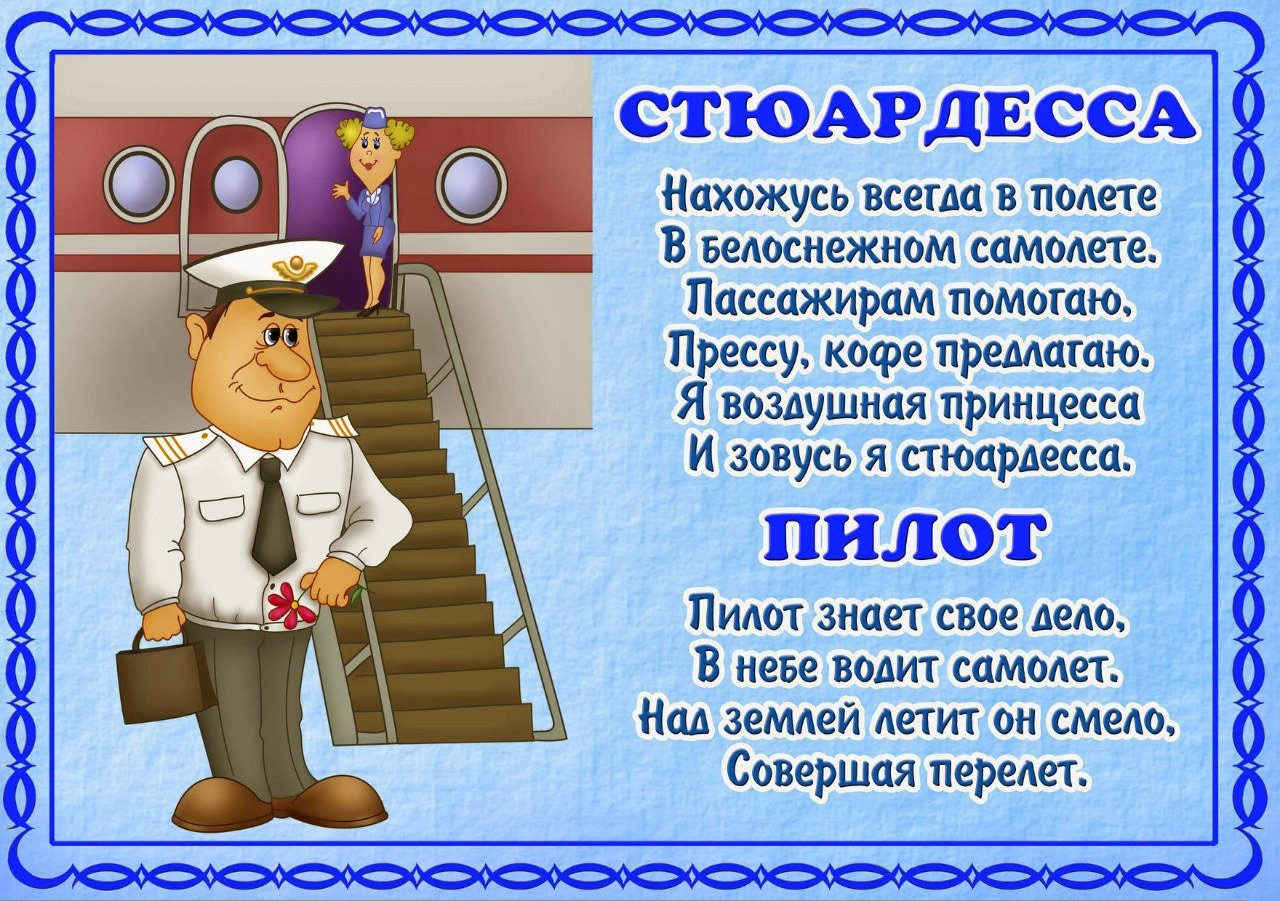 СТЮАРДЕССА

Нахожусь всегда в полете
В белоснежном самолете.
Пассажирам помогаю,
Прессу, кофе предлагаю.
Я воздушная принцесса
И зовусь я стюардесса.

ПИЛОТ

Пилот знает свое дело,
В небе водит самолет.
Над землей летит он смело,
Совершая перелет.